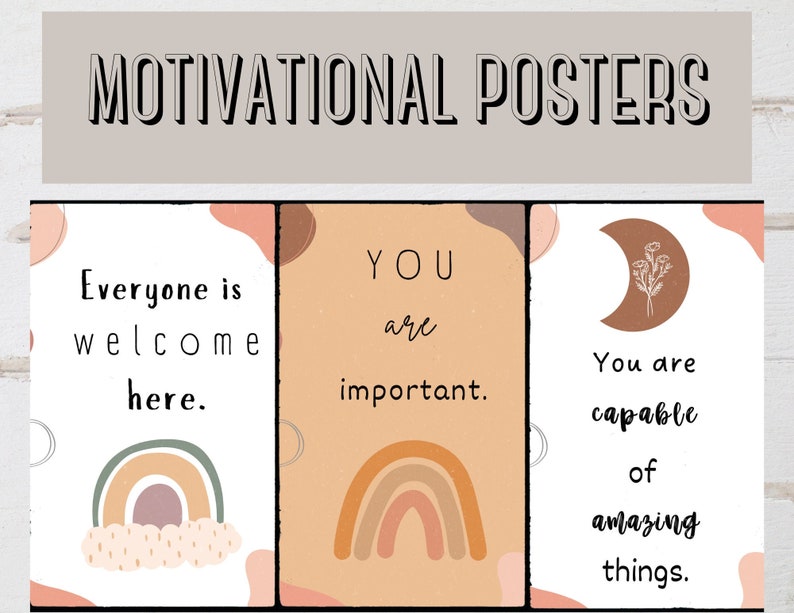 MOTIVATIONAL POSTERS

Everyone is welcome here.

YOU are important.

You are capable of amazing things.